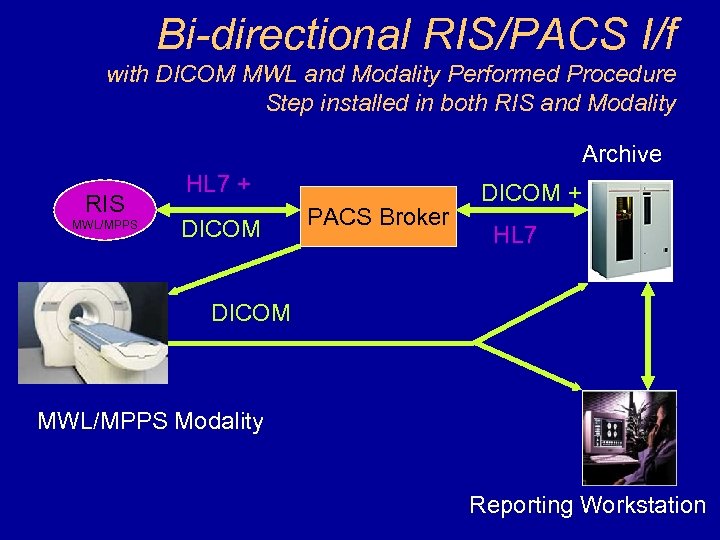 Bi-directional RIS/PACS I/f
with DICOM MWL and Modality Performed Procedure Step installed in both RIS and Modality

Archive

RIS
MWL/MPPS

HL7 +
DICOM

PACS Broker

DICOM +
HL7

DICOM

MWL/MPPS Modality

Reporting Workstation